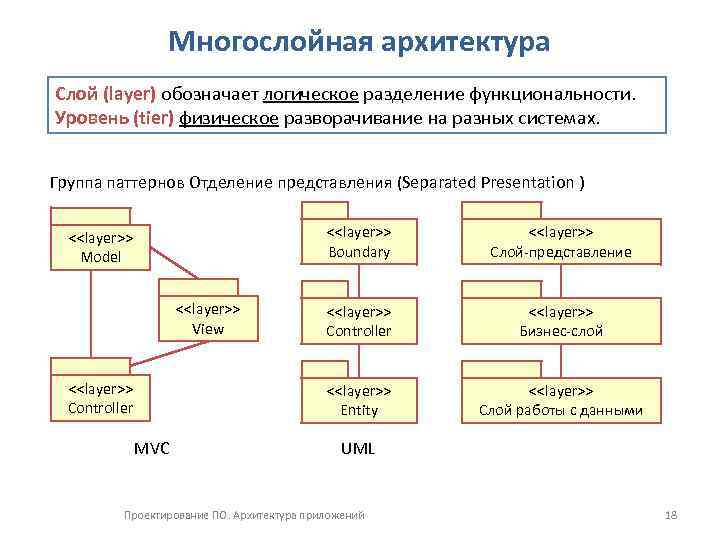 Многослойная архитектура

Слой (layer) обозначает логическое разделение функциональности.
Уровень (tier) физическое разворачивание на разных системах.

Группа паттернов Отделение представления (Separated Presentation )

<<layer>>
Model

<<layer>>
View

<<layer>>
Controller

MVC

<<layer>>
Boundary

<<layer>>
Controller

<<layer>>
Entity

UML

<<layer>>
Слой-представление

<<layer>>
Бизнес-слой

<<layer>>
Слой работы с данными

Проектирование ПО. Архитектура приложений

18